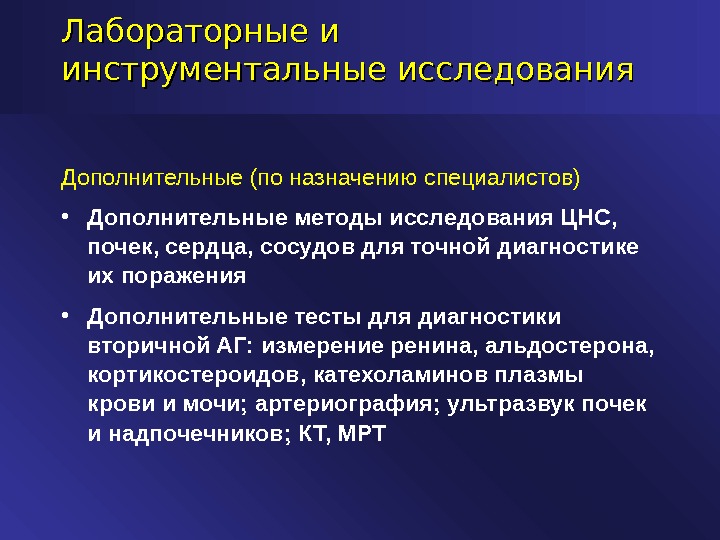 Лабораторные и инструментальные исследования

Дополнительные (по назначению специалистов)

• Дополнительные методы исследования ЦНС, почек, сердца, сосудов для точной диагностике их поражения

• Дополнительные тесты для диагностики вторичной АГ: измерение ренина, альдостерона, кортикостероидов, катехоламинов плазмы крови и мочи; артериография; ультразвук почек и надпочечников; КТ, МРТ